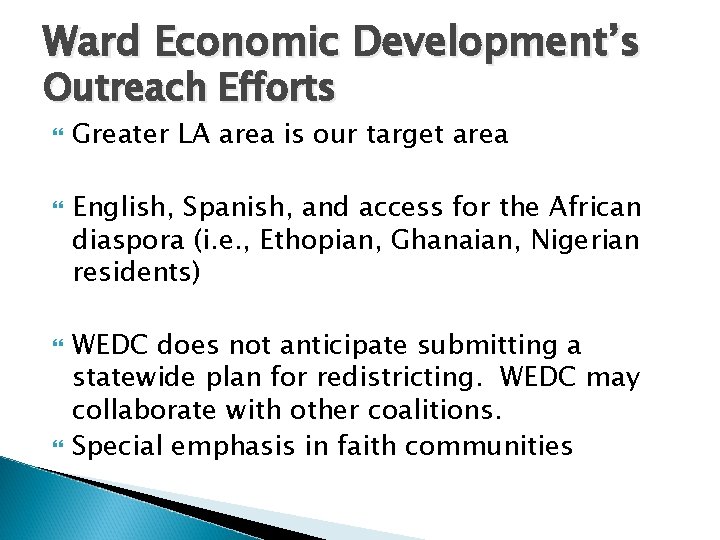 Ward Economic Development's Outreach Efforts

Greater LA area is our target area

English, Spanish, and access for the African diaspora (i.e., Ethopian, Ghanaian, Nigerian residents)

WEDC does not anticipate submitting a statewide plan for redistricting. WEDC may collaborate with other coalitions.

Special emphasis in faith communities